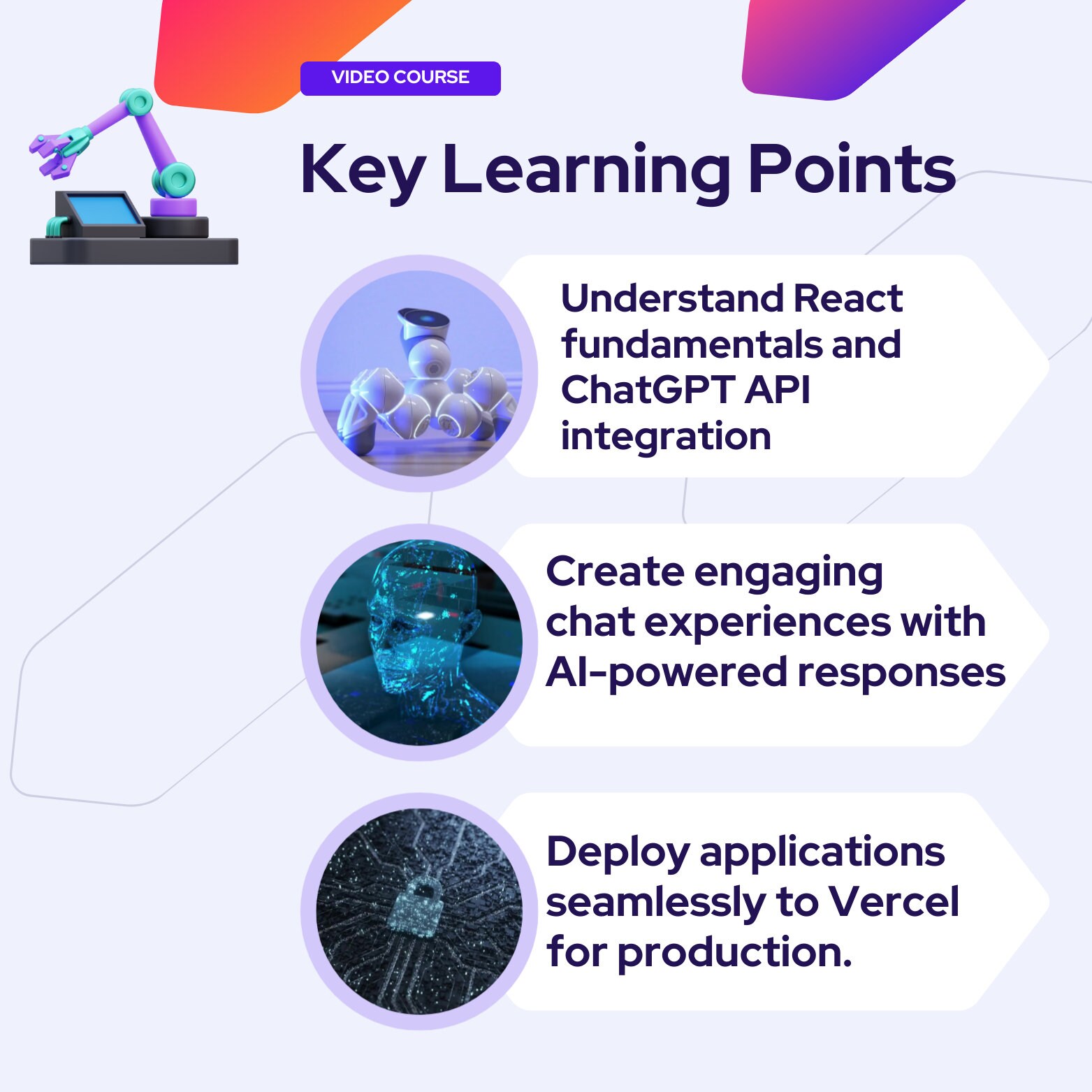 VIDEO COURSE

Key Learning Points

Understand React fundamentals and ChatGPT API integration

Create engaging chat experiences with AI-powered responses

Deploy applications seamlessly to Vercel for production.